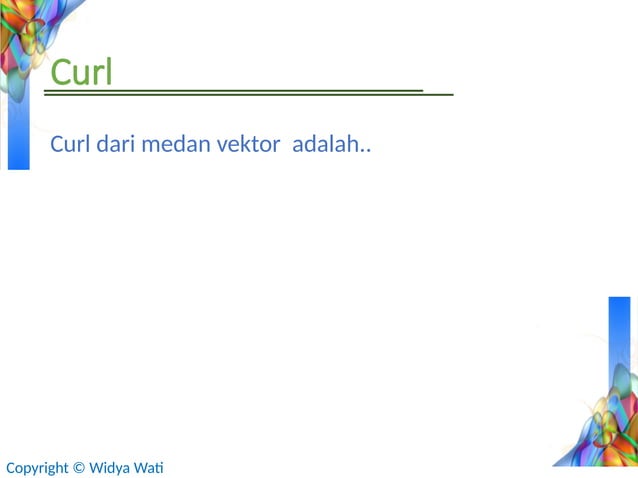 Curl

Curl dari medan vektor  adalah..

Copyright © Widya Wati